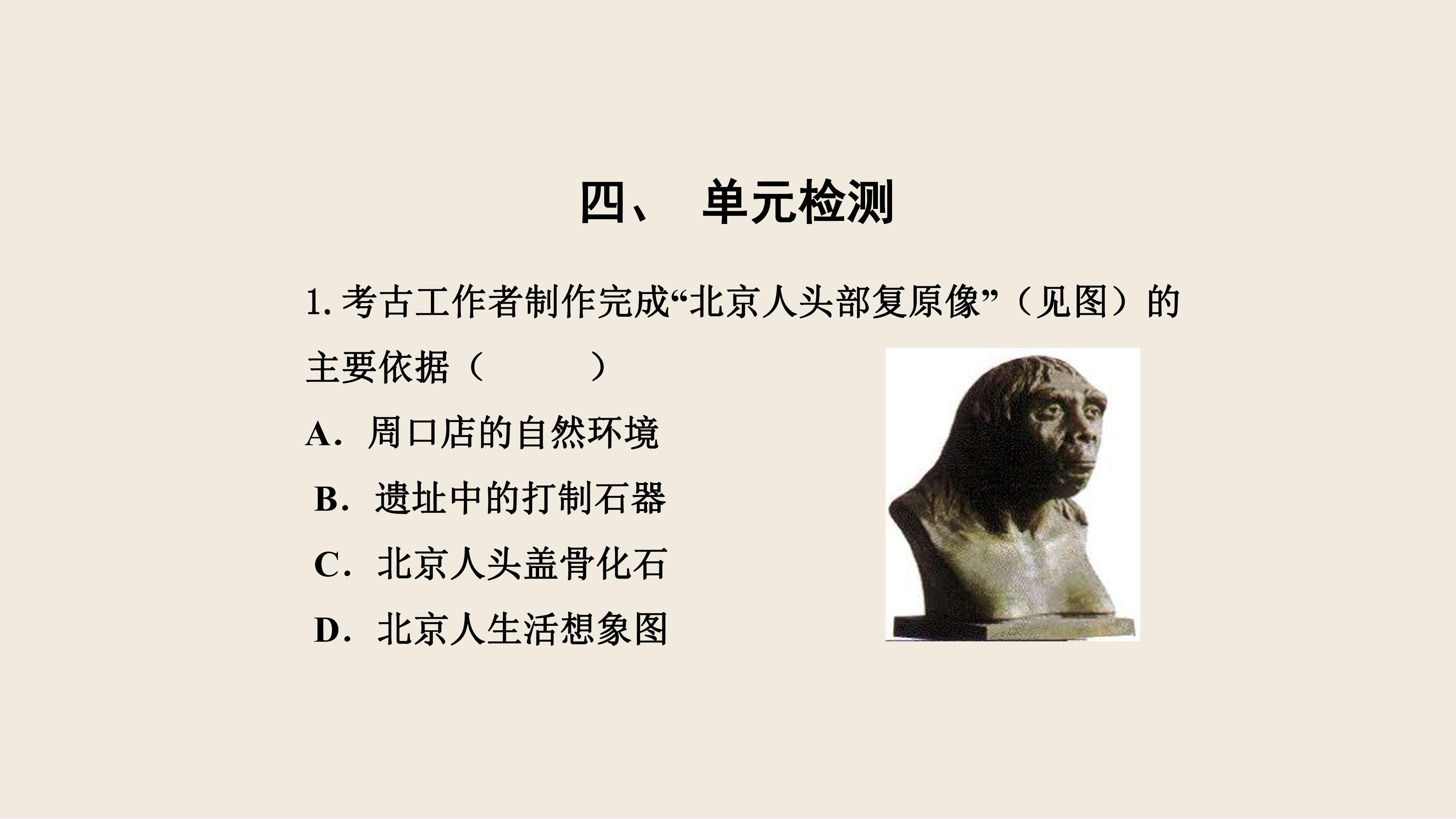 四、 单元检测

1. 考古工作者制作完成“北京人头部复原像”（见图）的主要依据（　　　）

A．周口店的自然环境

B．遗址中的打制石器

C．北京人头盖骨化石

D．北京人生活想象图